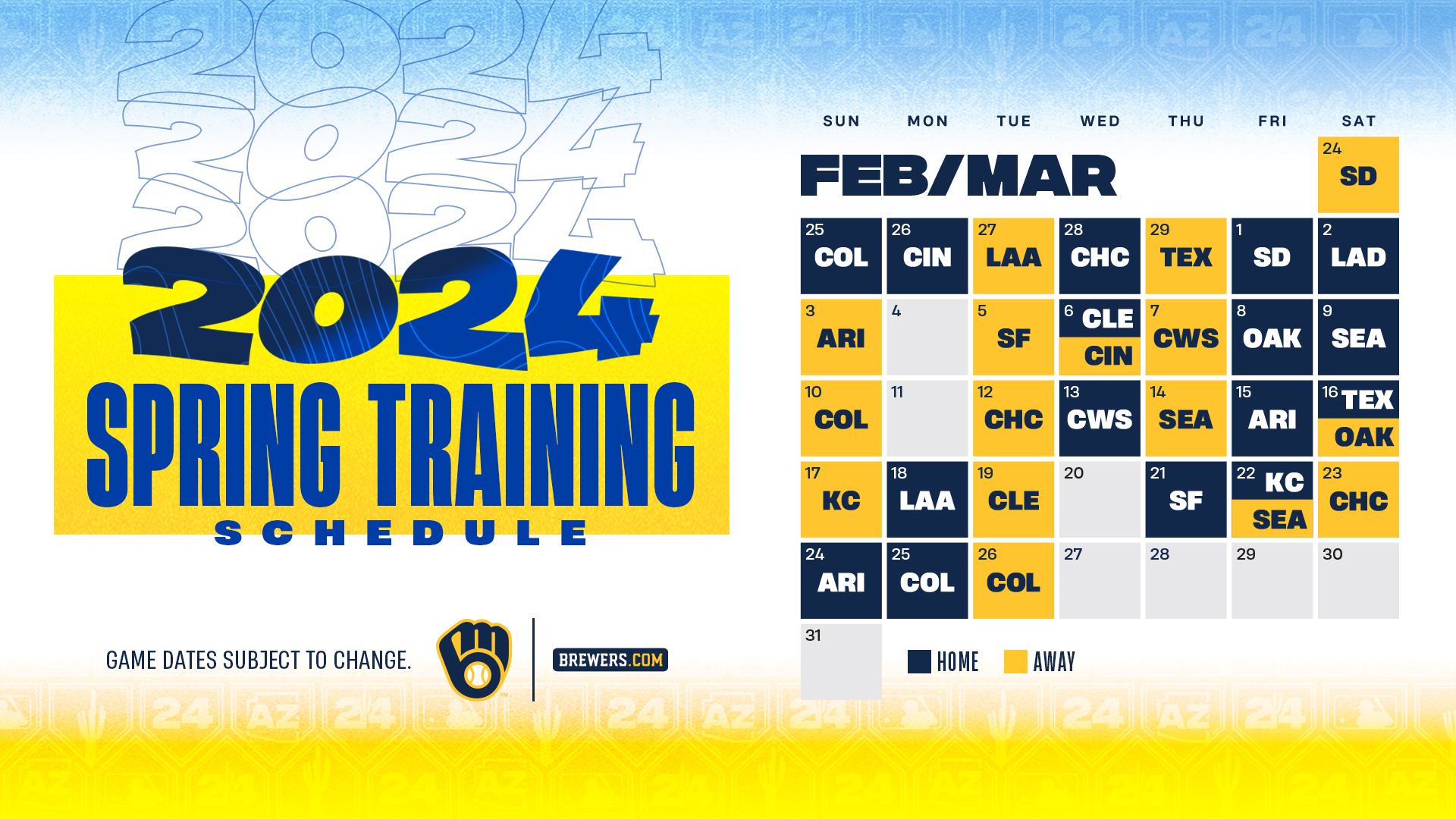 2024
2024
2024
2024
SPRING TRAINING
SCHEDULE

GAME DATES SUBJECT TO CHANGE.

BREWERS.COM

FEB/MAR

| SUN | MON | TUE | WED | THU | FRI | SAT |
|---|---|---|---|---|---|---|
| | | | | | | 24 SD |
| 25 COL | 26 CIN | 27 LAA | 28 CHC | 29 TEX | 1 SD | 2 LAD |
| 3 ARI | 4 | 5 SF | 6 CLE CIN | 7 CWS | 8 OAK | 9 SEA |
| 10 COL | 11 | 12 CHC | 13 CWS | 14 SEA | 15 ARI | 16 TEX OAK |
| 17 KC | 18 LAA | 19 CLE | 20 | 21 SF | 22 KC SEA | 23 CHC |
| 24 ARI | 25 COL | 26 COL | 27 | 28 | 29 | 30 |
| 31 | | | | | | |

HOME AWAY